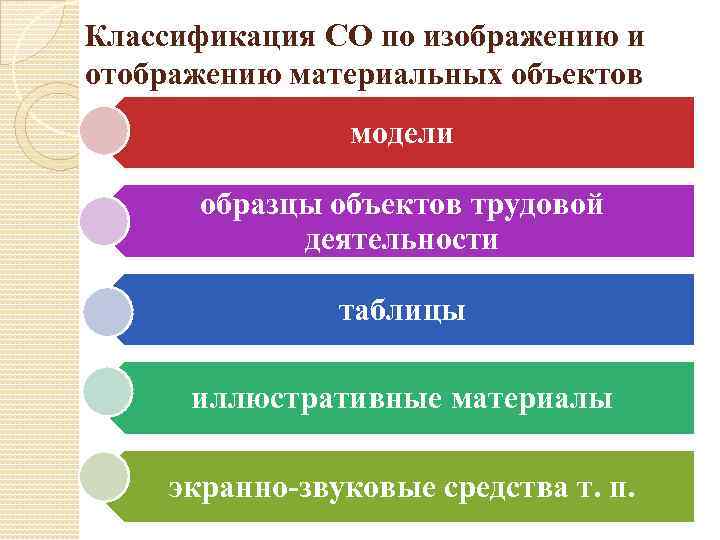 Классификация СО по изображению и отображению материальных объектов

модели

образцы объектов трудовой деятельности

таблицы

иллюстративные материалы

экранно-звуковые средства т. п.